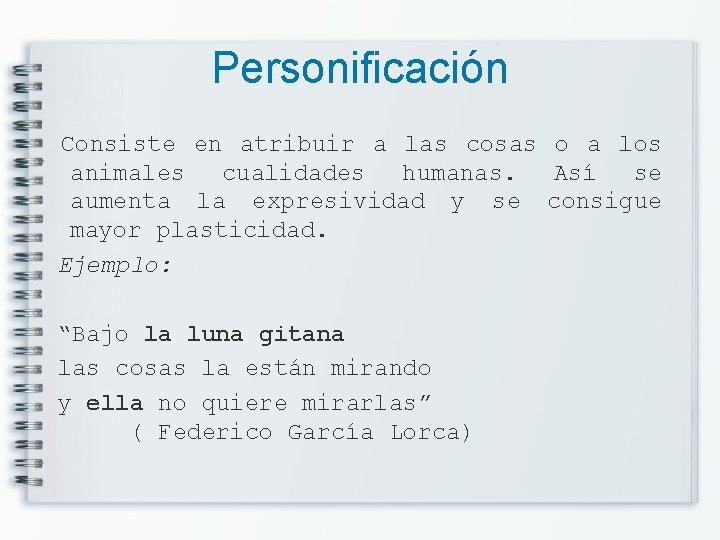 Personificación

Consiste en atribuir a las cosas o a los animales cualidades humanas. Así se aumenta la expresividad y se consigue mayor plasticidad.

Ejemplo:

“Bajo la luna gitana
las cosas la están mirando
y ella no quiere mirarlas”
( Federico García Lorca)